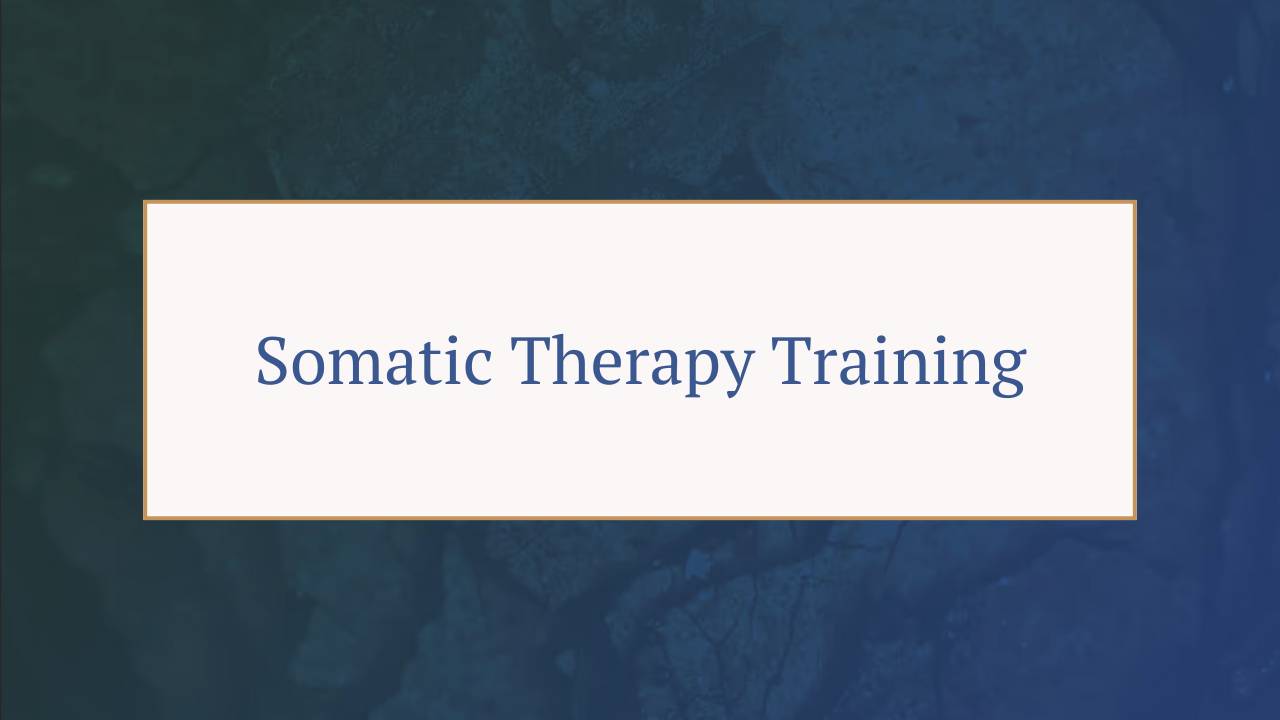 Somatic Therapy Training